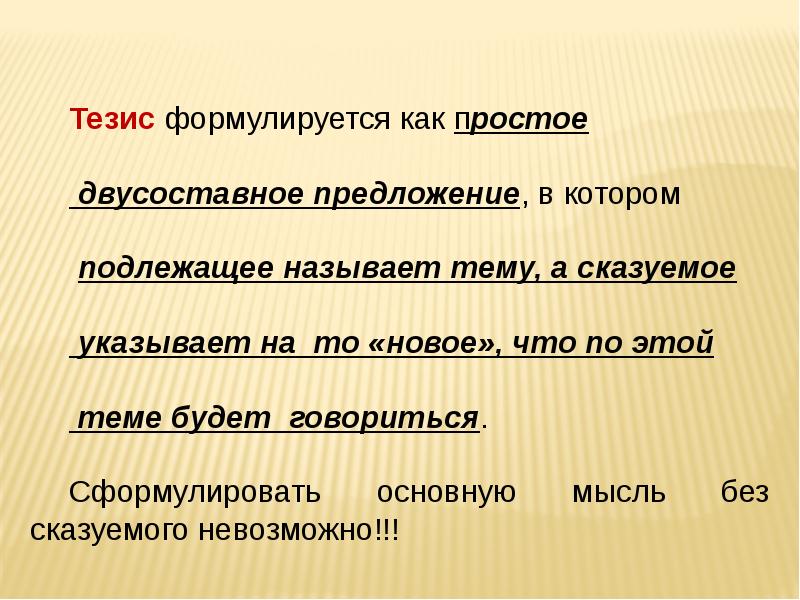 Тезис формулируется как простое двусоставное предложение, в котором подлежащее называет тему, а сказуемое указывает на то «новое», что по этой теме будет говориться.

Сформулировать основную мысль без сказуемого невозможно!!!